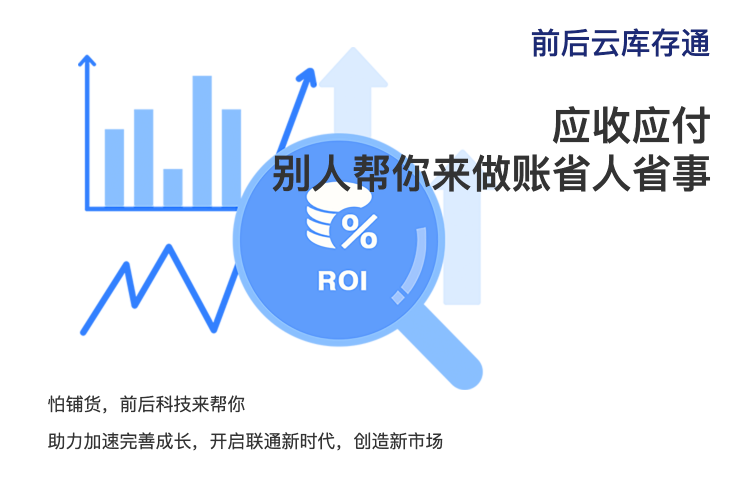 前后云库存通

应收应付
别人帮你来做账省人省事

%

ROI

怕铺货，前后科技来帮你

助力加速完善成长，开启联通新时代，创造新市场